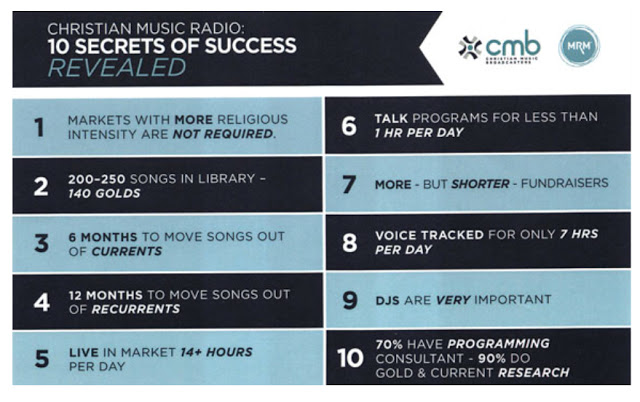 CHRISTIAN MUSIC RADIO:
10 SECRETS OF SUCCESS
REVEALED

cmb
CHRISTIAN MUSIC BROADCASTERS

MRM

1 MARKETS WITH MORE RELIGIOUS INTENSITY ARE NOT REQUIRED.

2 200-250 SONGS IN LIBRARY - 140 GOLDS

3 6 MONTHS TO MOVE SONGS OUT OF CURRENTS

4 12 MONTHS TO MOVE SONGS OUT OF RECURRENTS

5 LIVE IN MARKET 14+ HOURS PER DAY

6 TALK PROGRAMS FOR LESS THAN 1 HR PER DAY

7 MORE - BUT SHORTER - FUNDRAISERS

8 VOICE TRACKED FOR ONLY 7 HRS PER DAY

9 DJS ARE VERY IMPORTANT

10 70% HAVE PROGRAMMING CONSULTANT - 90% DO GOLD & CURRENT RESEARCH